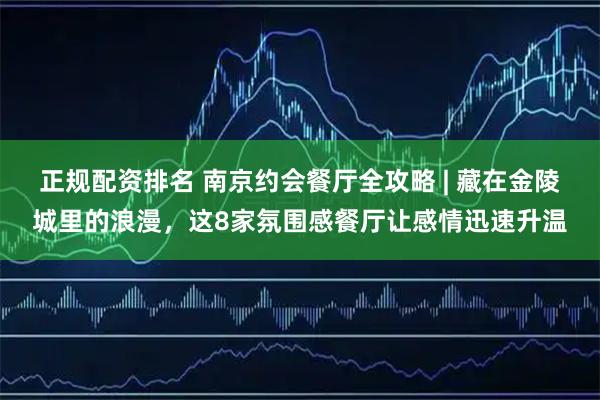 正规配资排名 南京约会餐厅全攻略 | 藏在金陵城里的浪漫，这8家氛围感餐厅让感情迅速升温